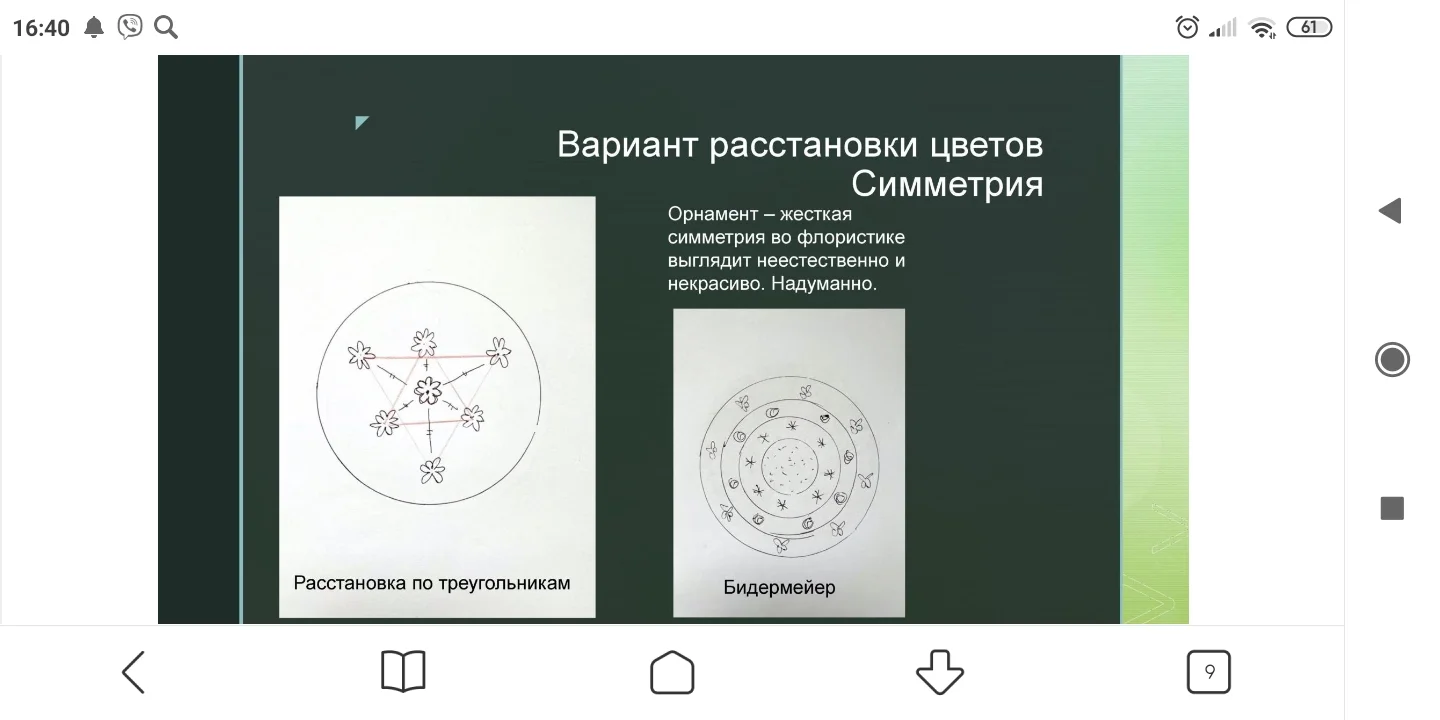 16:40

61

Вариант расстановки цветов
Симметрия

Орнамент – жесткая симметрия во флористике выглядит неестественно и некрасиво. Надуманно.

Расстановка по треугольникам

Бидермейер

9